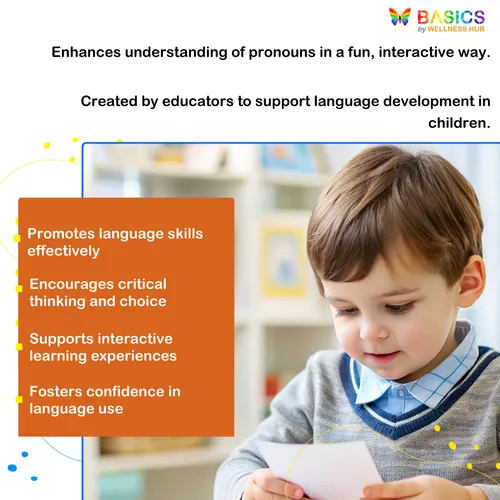 BASICS
by WELLNESS HUB

Enhances understanding of pronouns in a fun, interactive way.

Created by educators to support language development in children.

Promotes language skills effectively

Encourages critical thinking and choice

Supports interactive learning experiences

Fosters confidence in language use